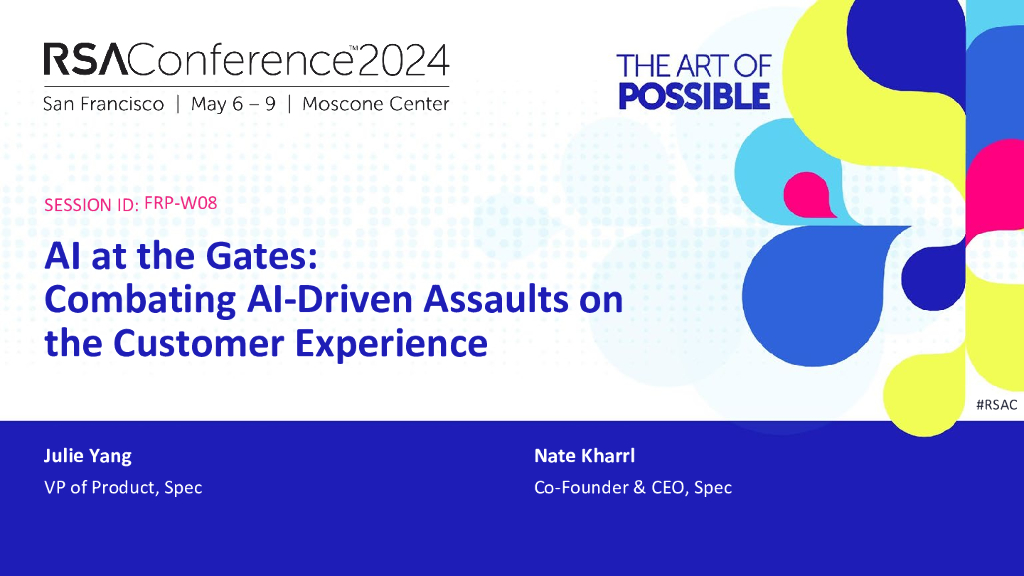 RSAConference™2024
San Francisco | May 6 – 9 | Moscone Center

THE ART OF POSSIBLE

SESSION ID: FRP-W08

AI at the Gates: Combating AI-Driven Assaults on the Customer Experience

#RSAC

Julie Yang
VP of Product, Spec

Nate Kharrl
Co-Founder & CEO, Spec